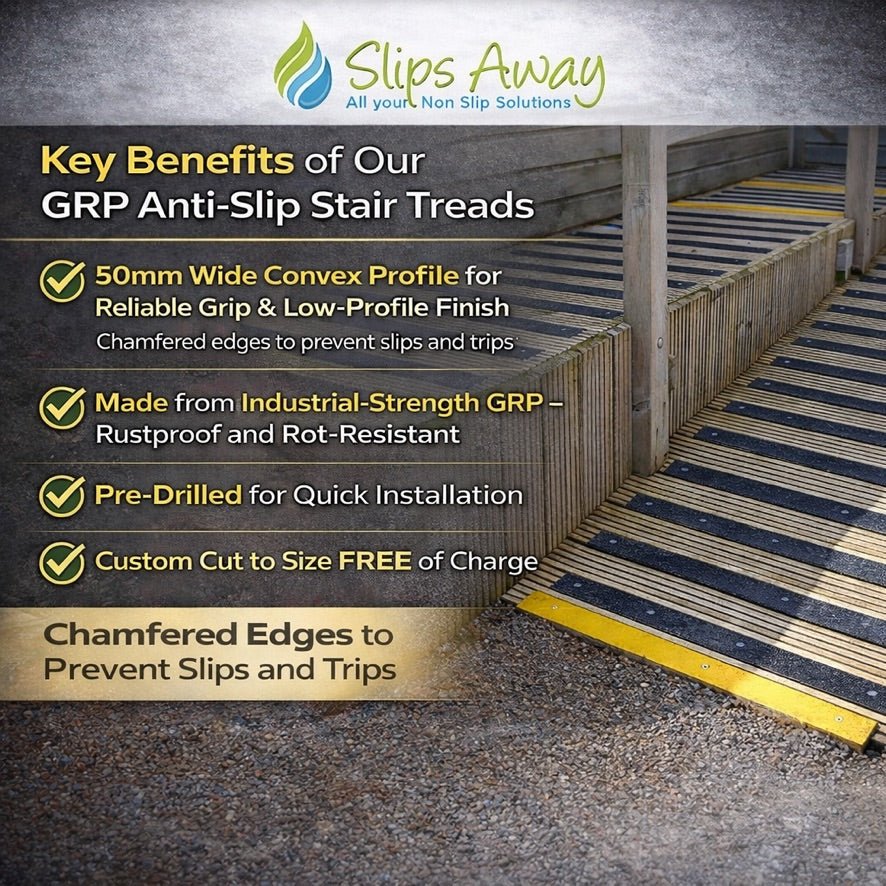 Slips Away
All your Non Slip Solutions

Key Benefits of Our GRP Anti-Slip Stair Treads

50mm Wide Convex Profile for Reliable Grip & Low-Profile Finish
Chamfered edges to prevent slips and trips

Made from Industrial-Strength GRP – Rustproof and Rot-Resistant

Pre-Drilled for Quick Installation

Custom Cut to Size FREE of Charge

Chamfered Edges to Prevent Slips and Trips